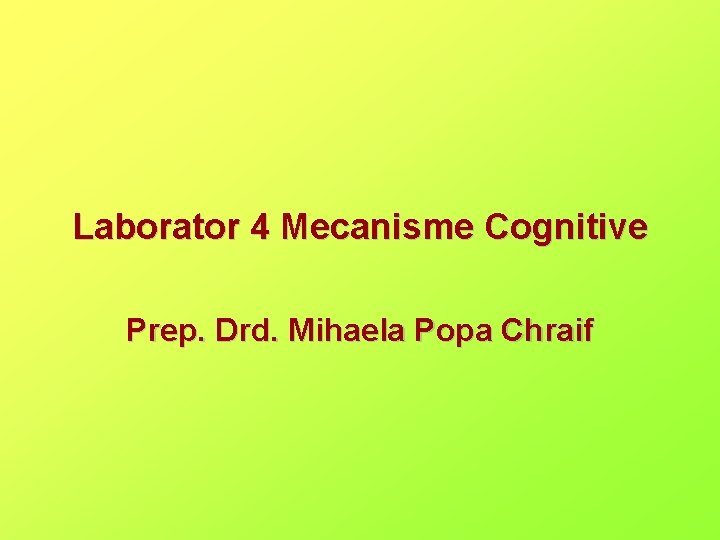 Laborator 4 Mecanisme Cognitive

Prep. Drd. Mihaela Popa Chraif